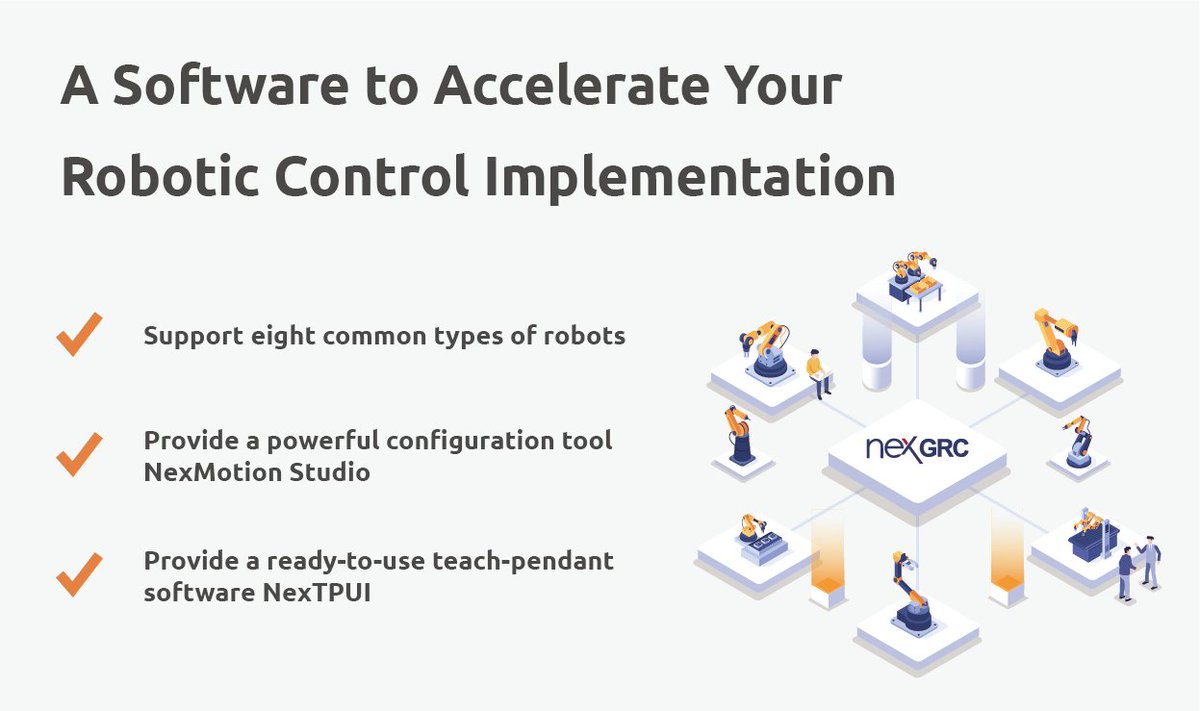 A Software to Accelerate Your Robotic Control Implementation

Support eight common types of robots

Provide a powerful configuration tool NexMotion Studio

Provide a ready-to-use teach-pendant software NexTPUI

nexGRC